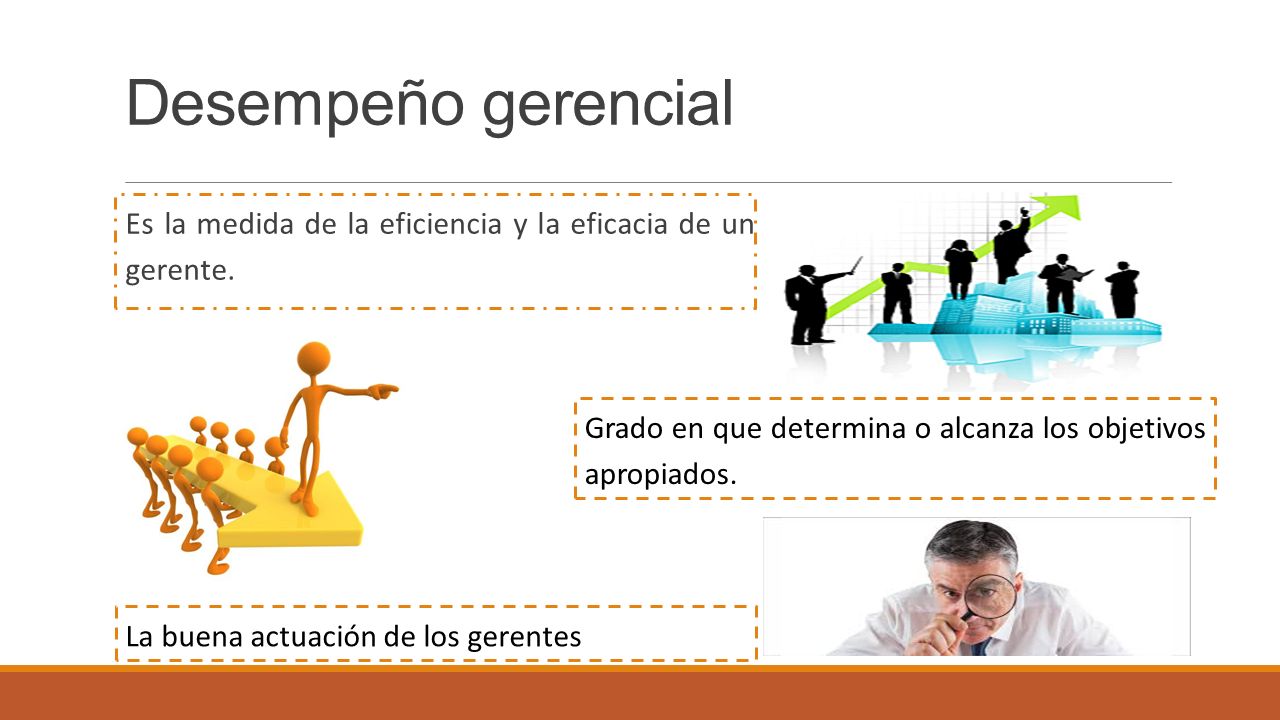 Desempeño gerencial

Es la medida de la eficiencia y la eficacia de un gerente.

Grado en que determina o alcanza los objetivos apropiados.

La buena actuación de los gerentes